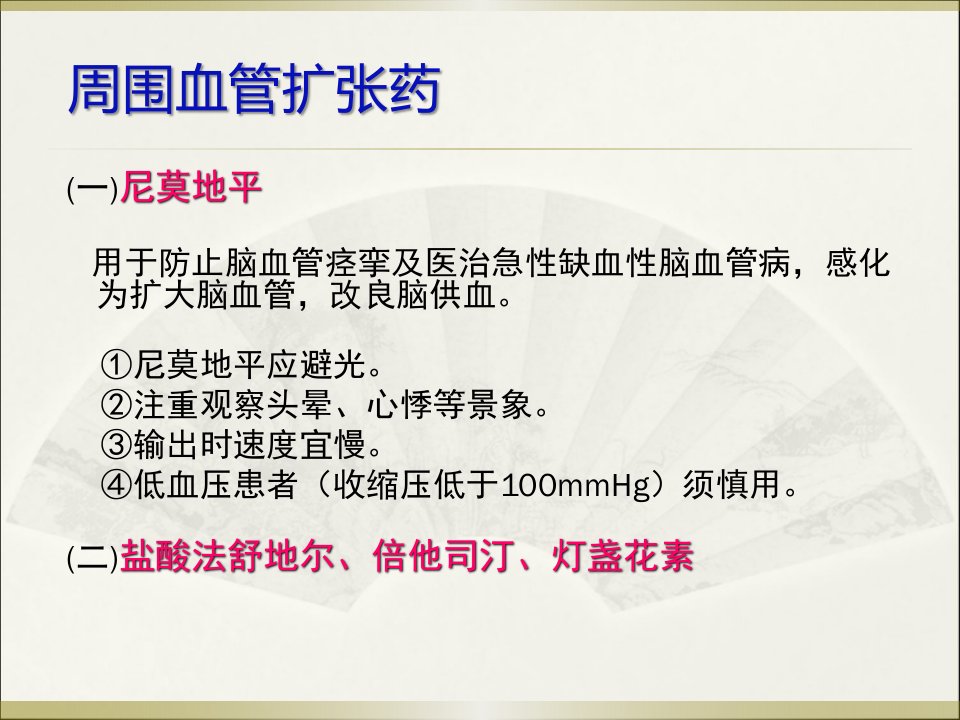 周围血管扩张药

(一)尼莫地平

用于防止脑血管痉挛及医治急性缺血性脑血管病，感化为扩大脑血管，改良脑供血。

①尼莫地平应避光。
②注重观察头晕、心悸等景象。
③输出时速度宜慢。
④低血压患者（收缩压低于100mmHg）须慎用。

(二)盐酸法舒地尔、倍他司汀、灯盏花素